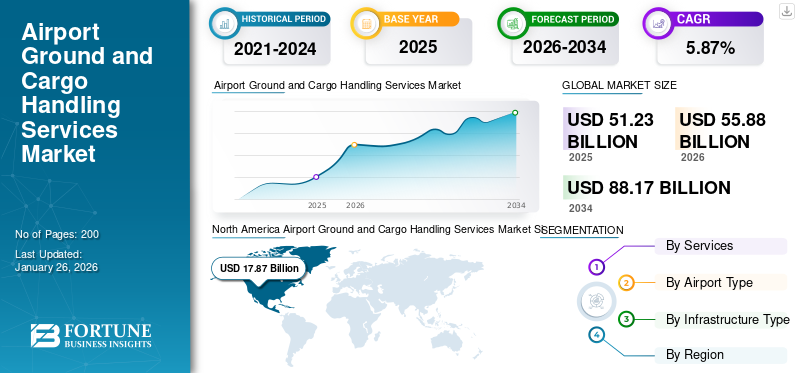 Airport Ground and Cargo Handling Services Market

No of Pages: 200

Last Updated: January 26, 2026

FORTUNE BUSINESS INSIGHTS

HISTORICAL PERIOD
2021-2024

BASE YEAR
2025

FORECAST PERIOD
2026-2034

CAGR
5.87%

Airport Ground and Cargo Handling Services Market

2025 2026 2034

GLOBAL MARKET SIZE

USD 51.23 BILLION
2025

USD 55.88 BILLION
2026

USD 88.17 BILLION
2034

North America Airport Ground and Cargo Handling Services Market S

USD 17.87 Billion

SEGMENTATION

1 By Services
2 By Airport Type
3 By Infrastructure Type
4 By Region